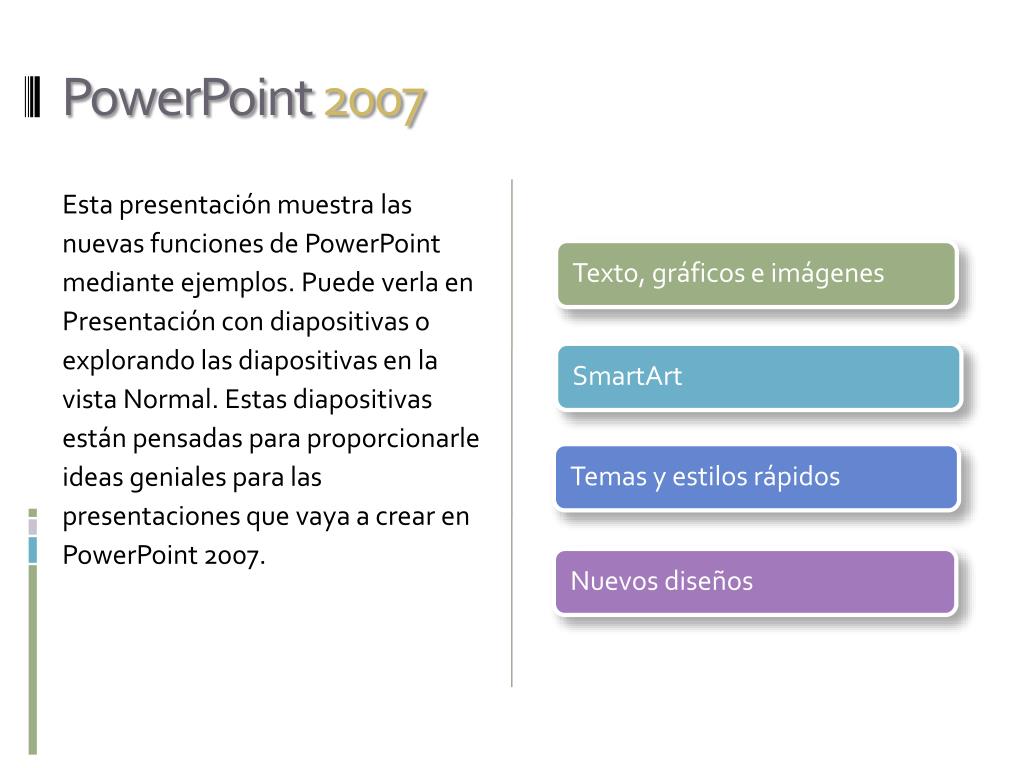 PowerPoint 2007

Esta presentación muestra las nuevas funciones de PowerPoint mediante ejemplos. Puede verla en Presentación con diapositivas o explorando las diapositivas en la vista Normal. Estas diapositivas están pensadas para proporcionarle ideas geniales para las presentaciones que vaya a crear en PowerPoint 2007.

Texto, gráficos e imágenes

SmartArt

Temas y estilos rápidos

Nuevos diseños